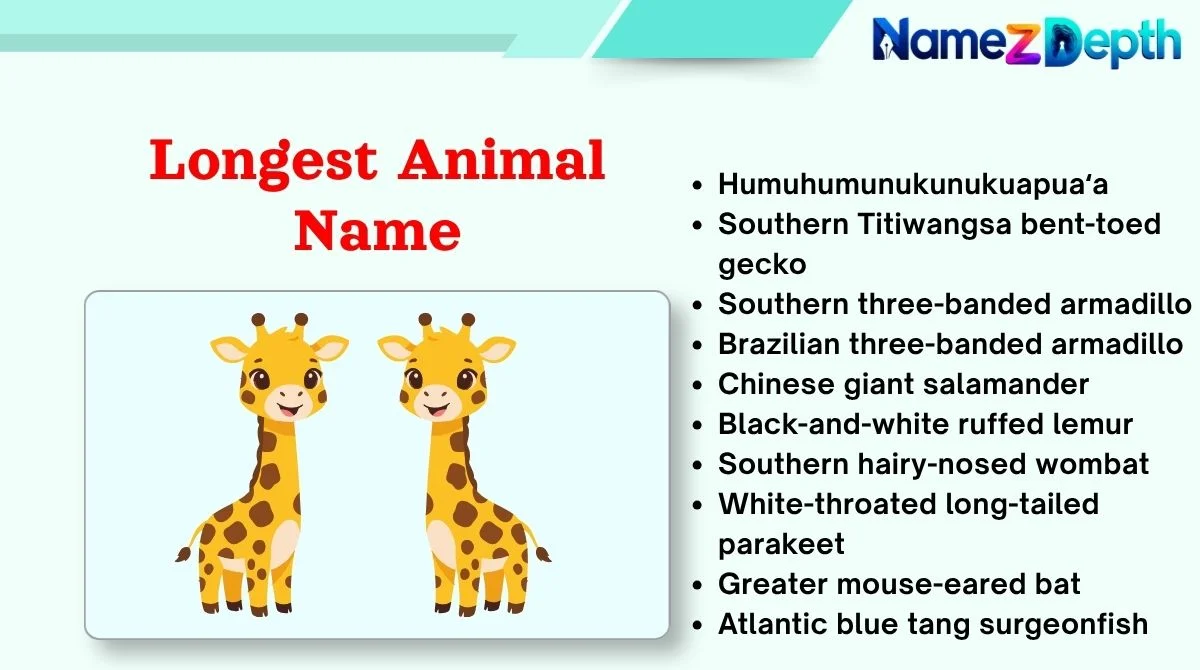 NameZDepth

Longest Animal Name

- Humuhumunukunukuapua‘a
- Southern Titiwangsa bent-toed gecko
- Southern three-banded armadillo
- Brazilian three-banded armadillo
- Chinese giant salamander
- Black-and-white ruffed lemur
- Southern hairy-nosed wombat
- White-throated long-tailed parakeet
- Greater mouse-eared bat
- Atlantic blue tang surgeonfish